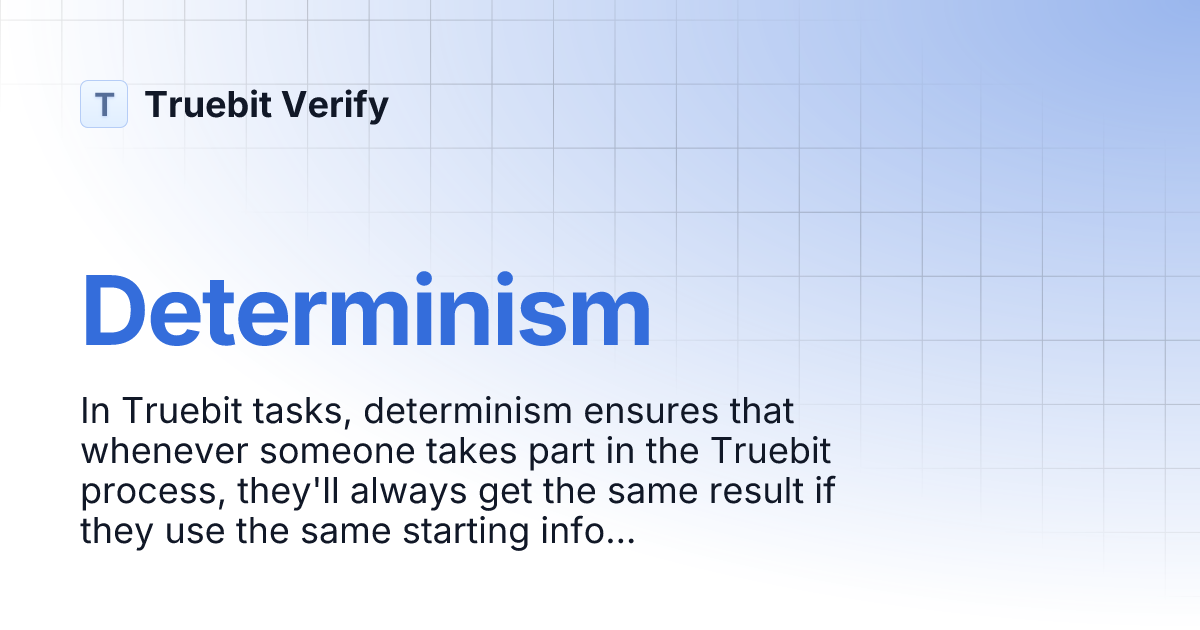 T Truebit Verify

Determinism

In Truebit tasks, determinism ensures that whenever someone takes part in the Truebit process, they'll always get the same result if they use the same starting info...